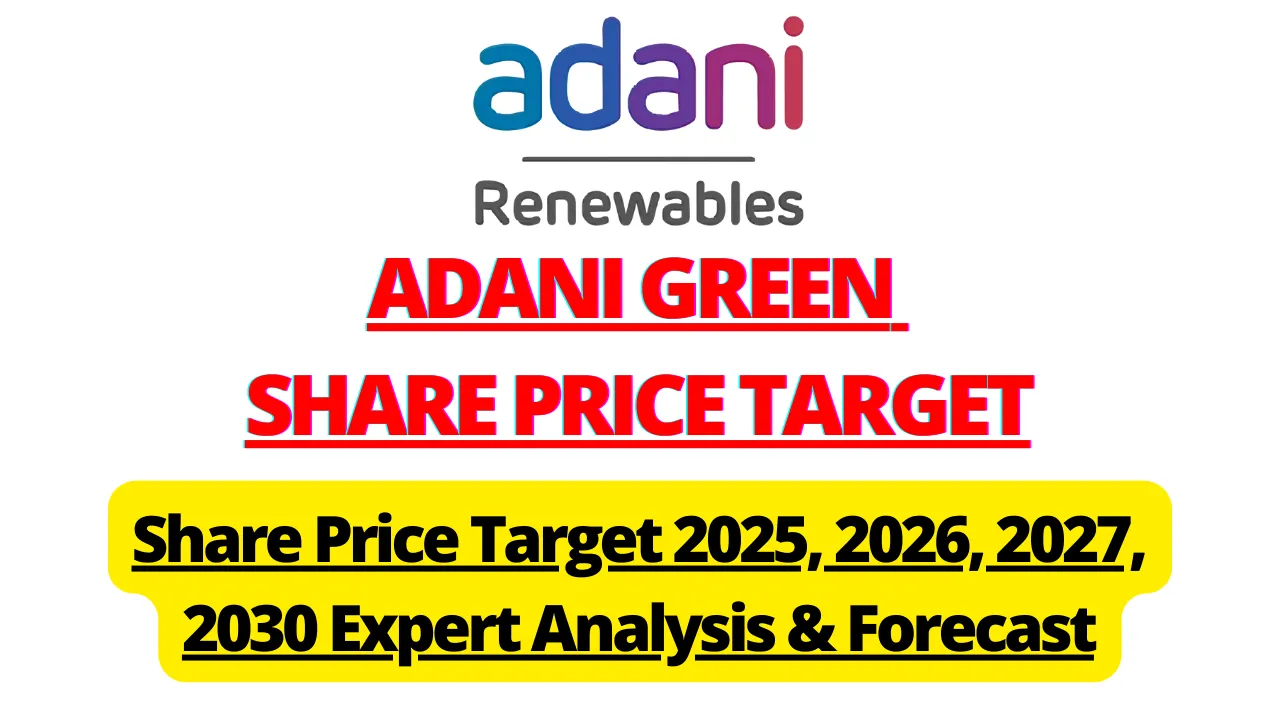 adani

Renewables

ADANI GREEN

SHARE PRICE TARGET

Share Price Target 2025, 2026, 2027, 2030 Expert Analysis & Forecast